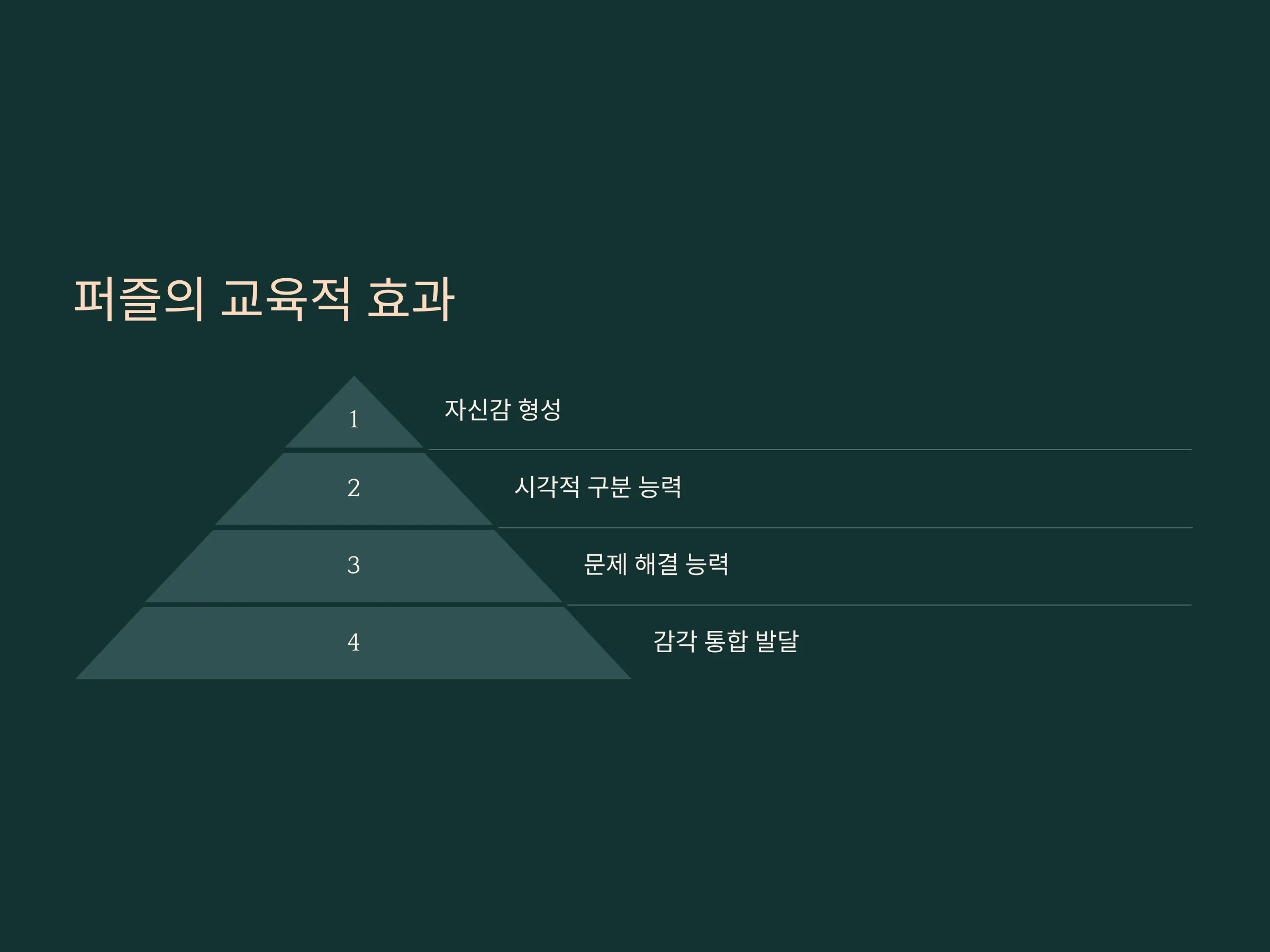 퍼즐의 교육적 효과

1

자신감 형성

2

시각적 구분 능력

3

문제 해결 능력

4

감각 통합 발달